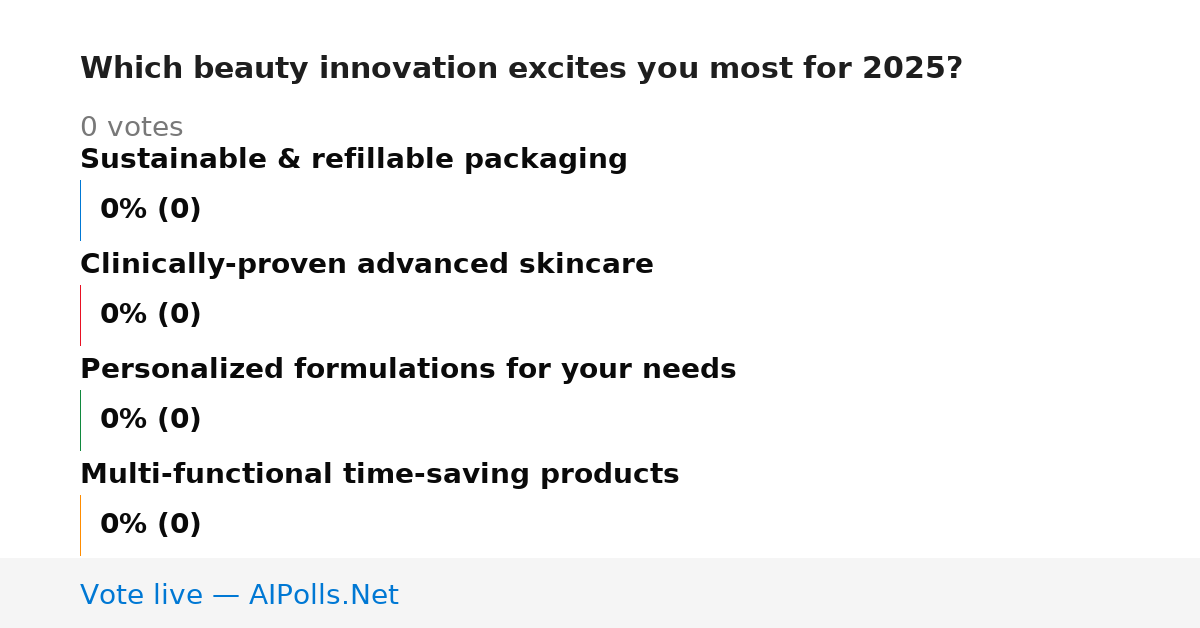 Which beauty innovation excites you most for 2025?

0 votes

Sustainable & refillable packaging

0% (0)

Clinically-proven advanced skincare

0% (0)

Personalized formulations for your needs

0% (0)

Multi-functional time-saving products

0% (0)

Vote live — AIPolls.Net